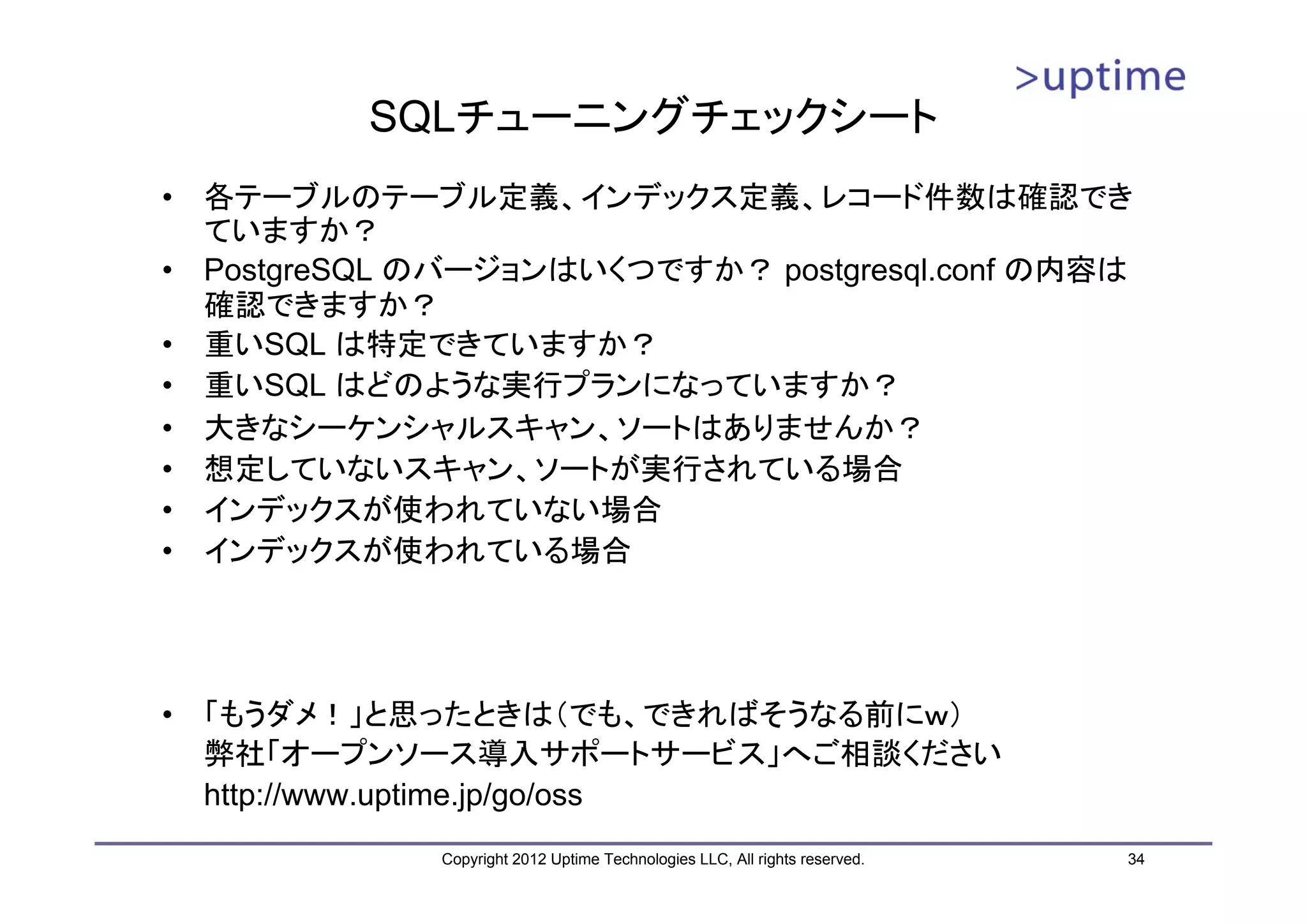 >uptime

SQLチューニングチェックシート

• 各テーブルのテーブル定義、インデックス定義、レコード件数は確認できていますか？
• PostgreSQL のバージョンはいくつですか？ postgresql.conf の内容は確認できますか？
• 重いSQL は特定できていますか？
• 重いSQL はどのような実行プランになっていますか？
• 大きなシーケンシャルスキャン、ソートはありませんか？
• 想定していないスキャン、ソートが実行されている場合
• インデックスが使われていない場合
• インデックスが使われている場合

• 「もうダメ！」と思ったときは（でも、できればそうなる前にw）
弊社「オープンソース導入サポートサービス」へご相談ください
http://www.uptime.jp/go/oss

Copyright 2012 Uptime Technologies LLC, All rights reserved.
34